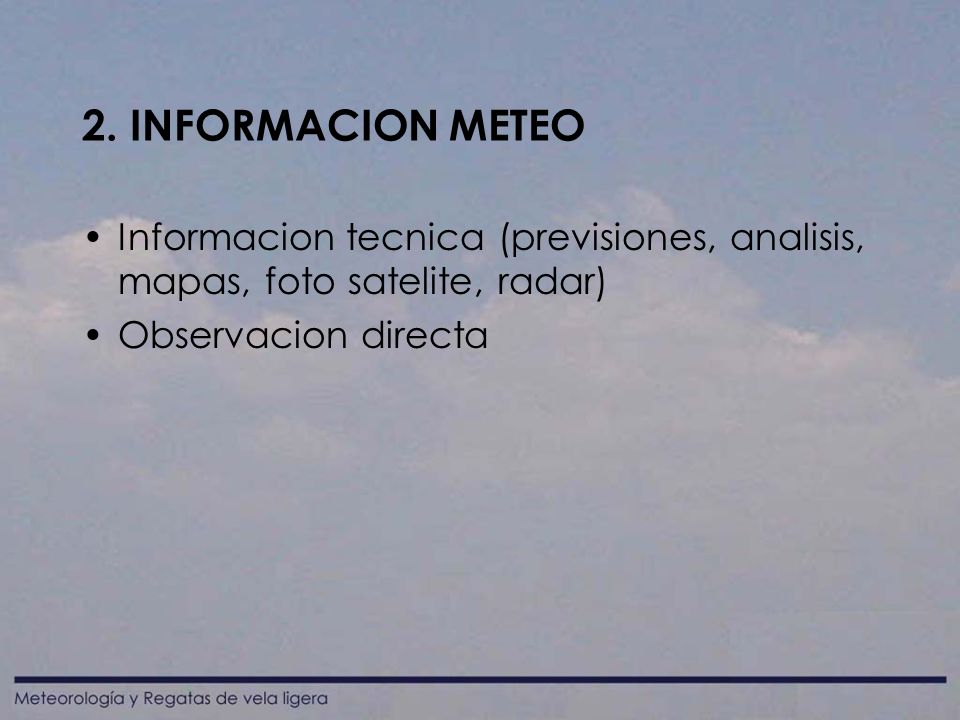 2. INFORMACION METEO

• Informacion tecnica (previsiones, analisis, mapas, foto satelite, radar)
• Observacion directa

Meteorología y Regatas de vela ligera